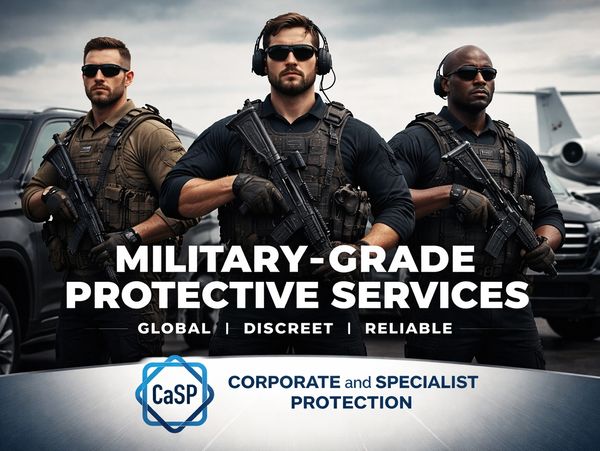 MILITARY-GRADE PROTECTIVE SERVICES

GLOBAL | DISCREET | RELIABLE

CaSP

CORPORATE and SPECIALIST PROTECTION